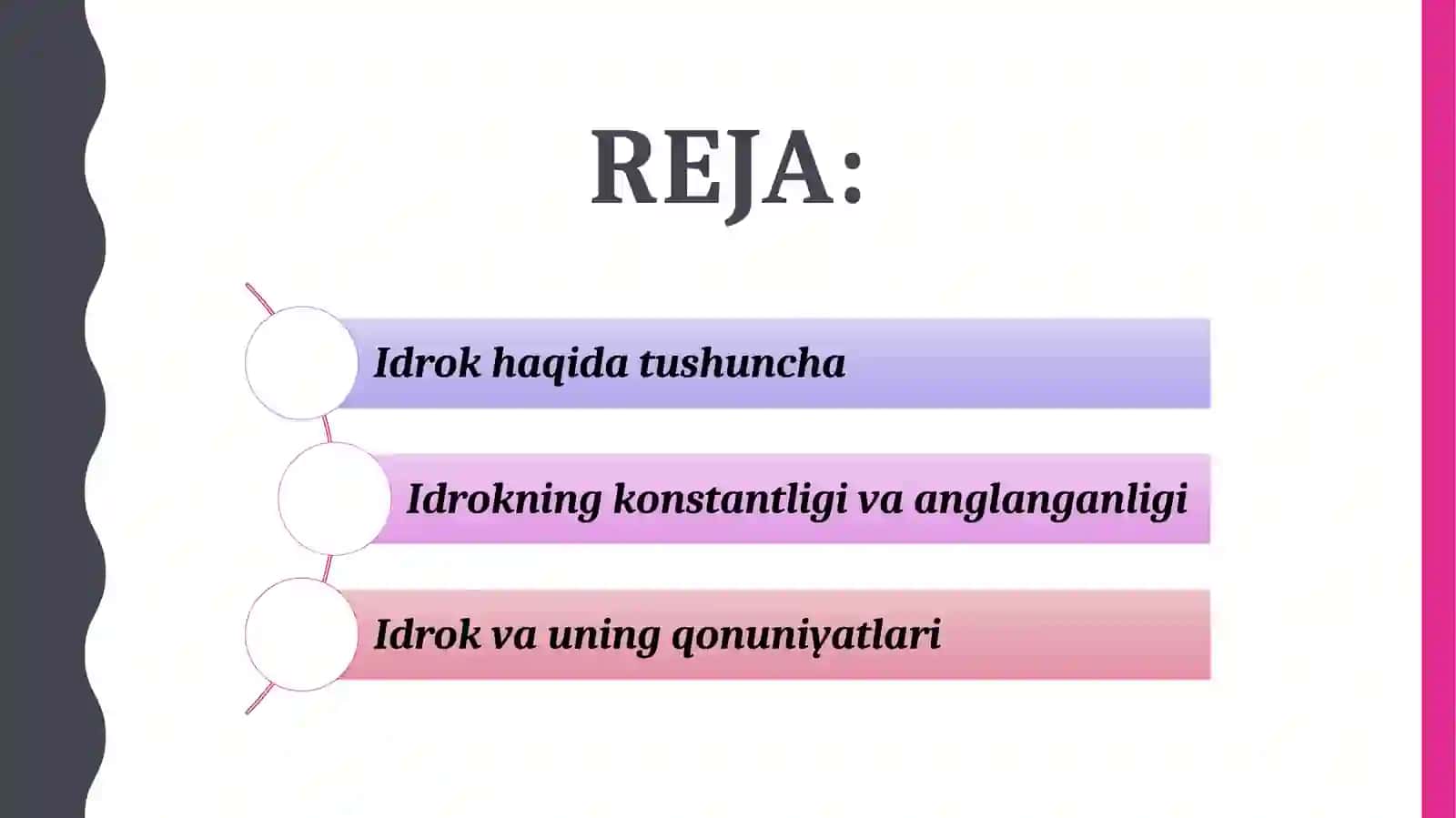 REJA:

Idrok haqida tushuncha

Idrokning konstantligi va anglanganligi

Idrok va uning qonuniyatlari